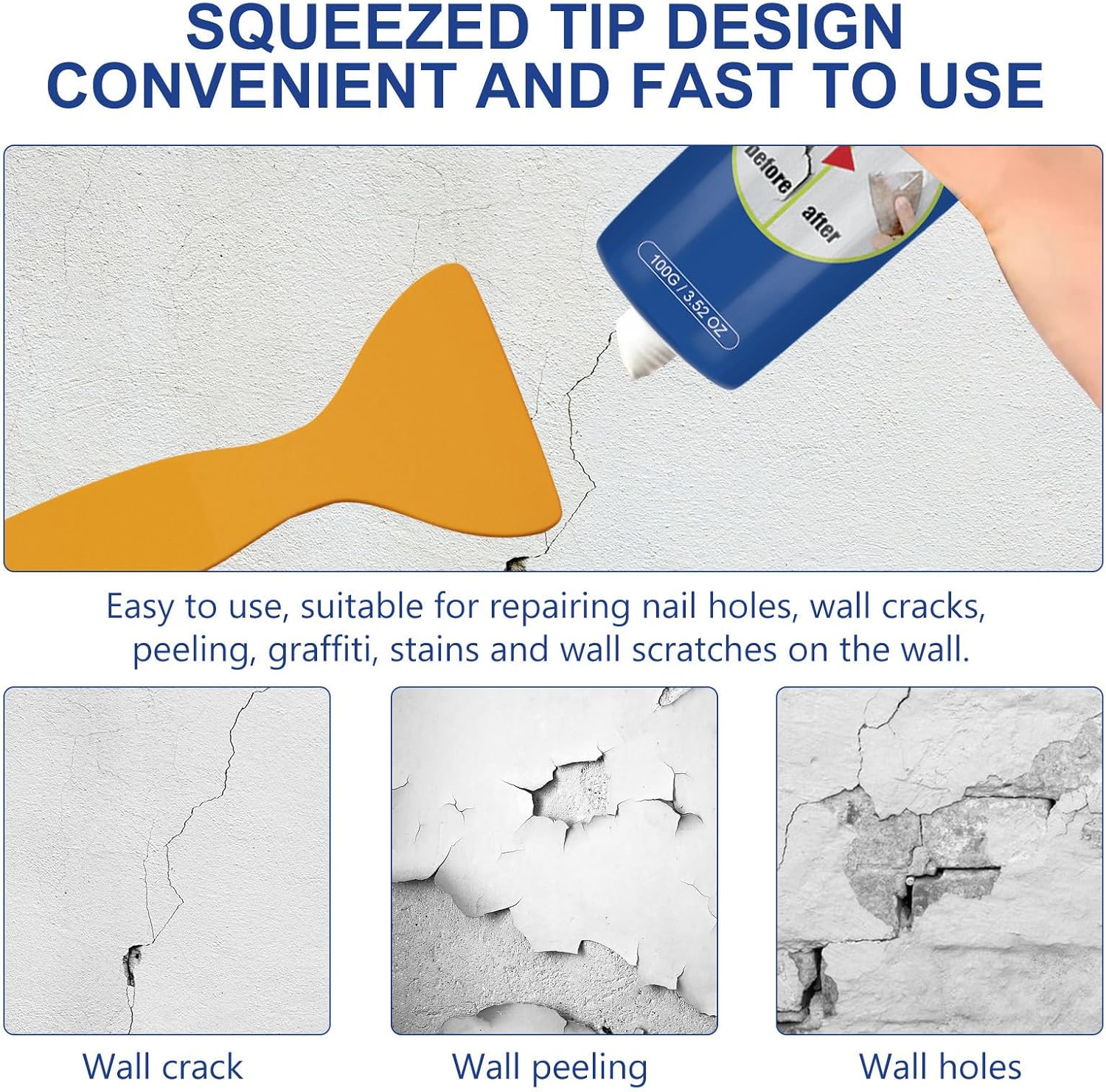 SQUEEZED TIP DESIGN
CONVENIENT AND FAST TO USE

before
after
100G / 3.52 OZ

Easy to use, suitable for repairing nail holes, wall cracks, peeling, graffiti, stains and wall scratches on the wall.

Wall crack

Wall peeling

Wall holes